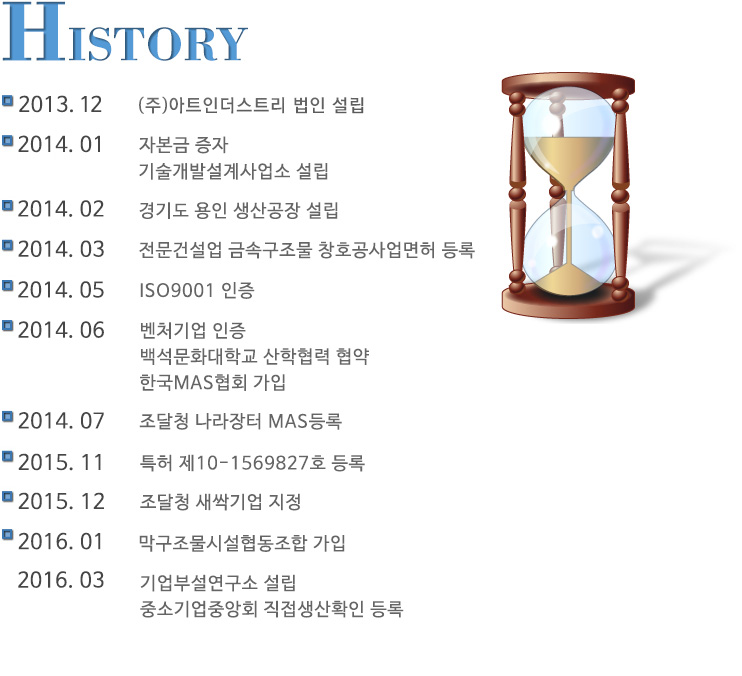 HISTORY

2013. 12 (주)아트인더스트리 법인 설립

2014. 01 자본금 증자
기술개발설계사업소 설립

2014. 02 경기도 용인 생산공장 설립

2014. 03 전문건설업 금속구조물 창호공사업면허 등록

2014. 05 ISO9001 인증

2014. 06 벤처기업 인증
백석문화대학교 산학협력 협약
한국MAS협회 가입

2014. 07 조달청 나라장터 MAS등록

2015. 11 특허 제10-1569827호 등록

2015. 12 조달청 새싹기업 지정

2016. 01 막구조물시설협동조합 가입

2016. 03 기업부설연구소 설립
중소기업중앙회 직접생산확인 등록